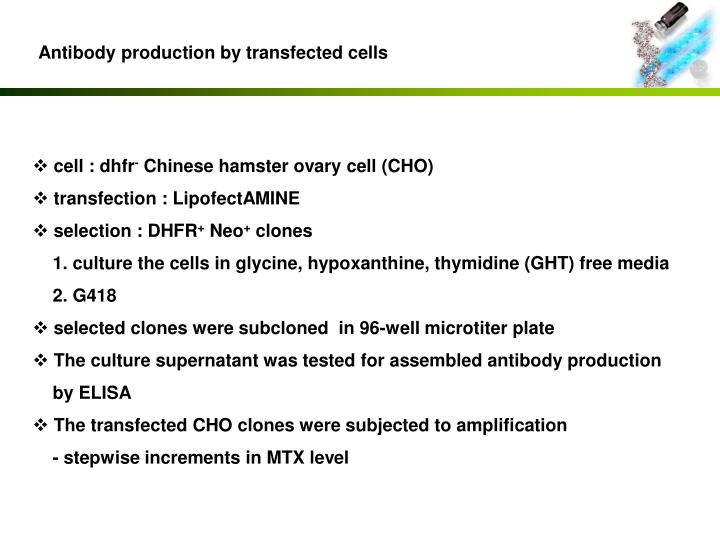 Antibody production by transfected cells

❖ cell : dhfr$^-$ Chinese hamster ovary cell (CHO)

❖ transfection : LipofectAMINE

❖ selection : DHFR$^+$ Neo$^+$ clones

1. culture the cells in glycine, hypoxanthine, thymidine (GHT) free media

2. G418

❖ selected clones were subcloned in 96-well microtiter plate

❖ The culture supernatant was tested for assembled antibody production by ELISA

❖ The transfected CHO clones were subjected to amplification

- stepwise increments in MTX level